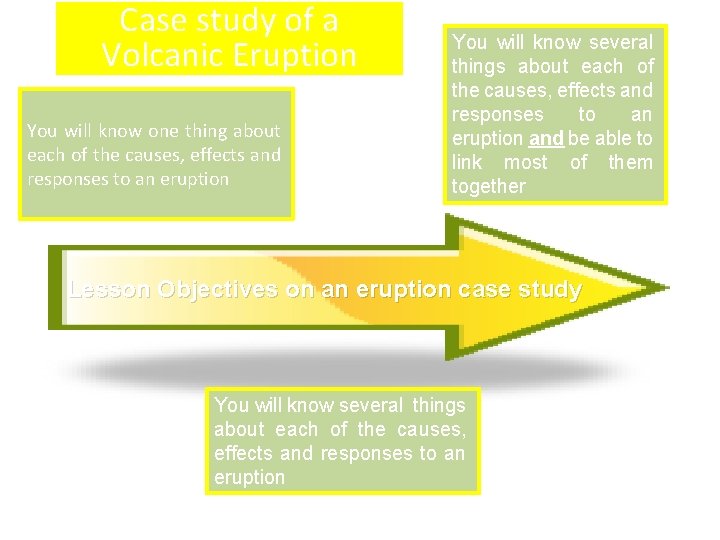 Case study of a Volcanic Eruption

You will know one thing about each of the causes, effects and responses to an eruption

You will know several things about each of the causes, effects and responses to an eruption and be able to link most of them together

Lesson Objectives on an eruption case study

You will know several things about each of the causes, effects and responses to an eruption